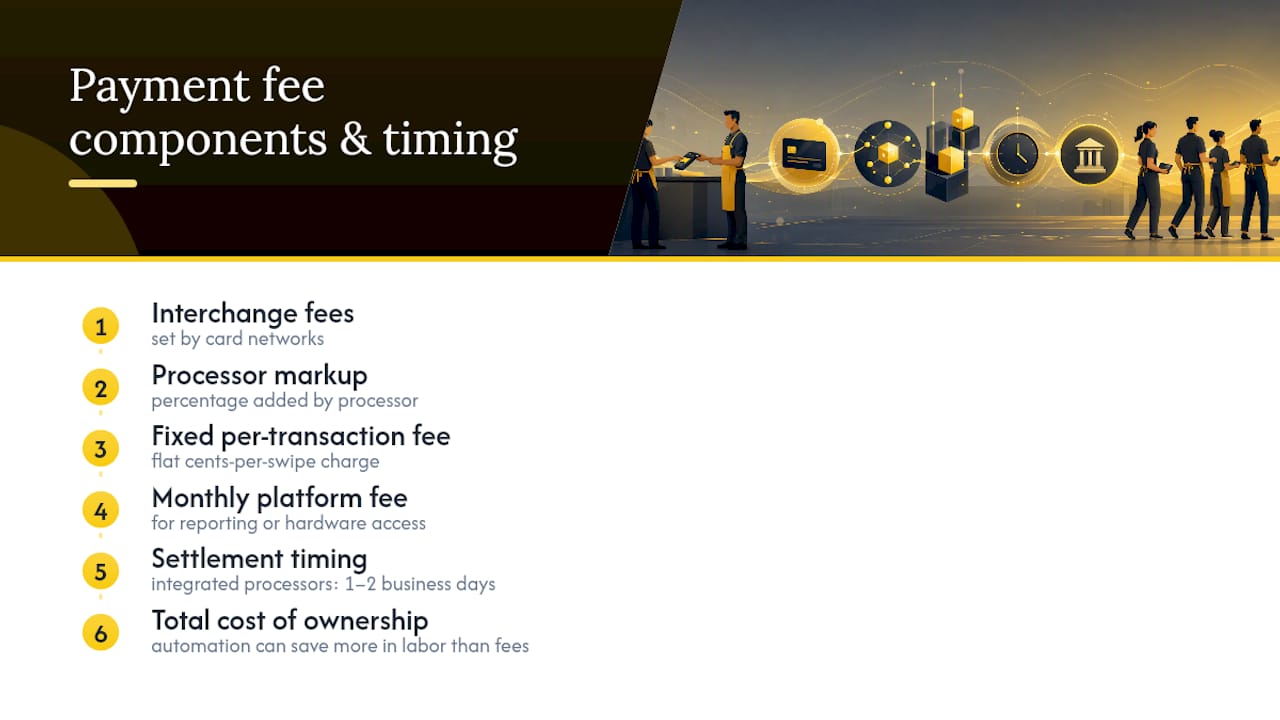 Payment fee components & timing

1 Interchange fees
set by card networks

2 Processor markup
percentage added by processor

3 Fixed per-transaction fee
flat cents-per-swipe charge

4 Monthly platform fee
for reporting or hardware access

5 Settlement timing
integrated processors: 1–2 business days

6 Total cost of ownership
automation can save more in labor than fees